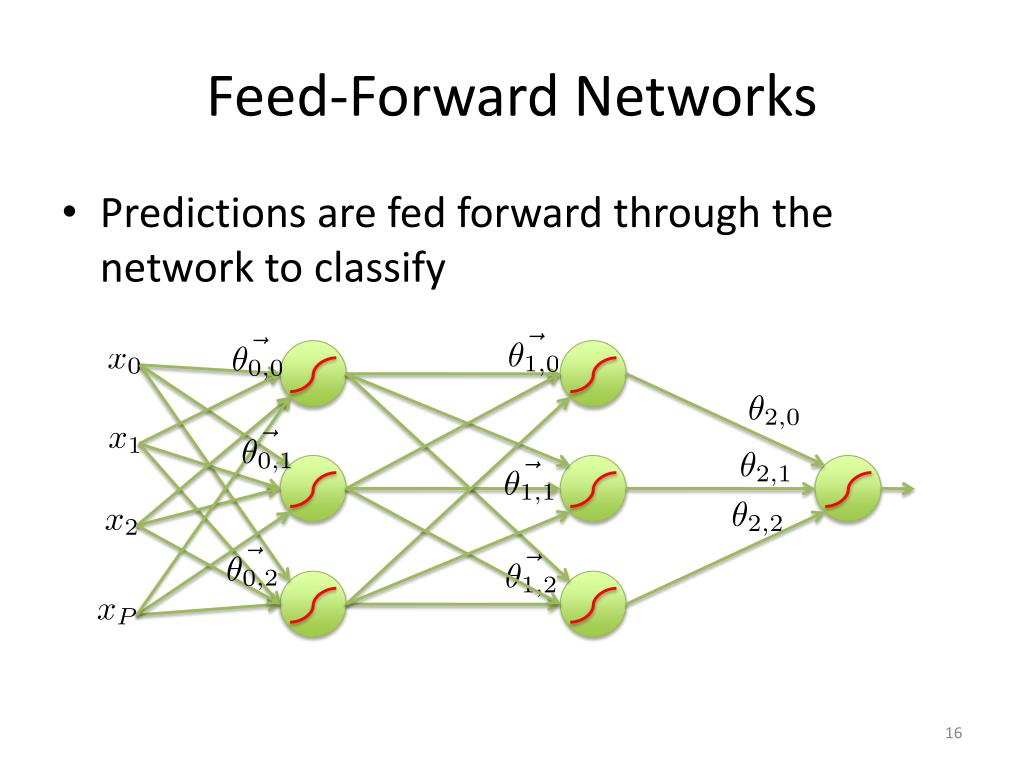 Feed-Forward Networks

• Predictions are fed forward through the network to classify

$x_0$

$x_1$

$x_2$

$x_P$

$\vec{\theta_{0,0}}$

$\vec{\theta_{0,1}}$

$\vec{\theta_{0,2}}$

$\vec{\theta_{1,0}}$

$\vec{\theta_{1,1}}$

$\vec{\theta_{1,2}}$

$\theta_{2,0}$

$\theta_{2,1}$

$\theta_{2,2}$

16